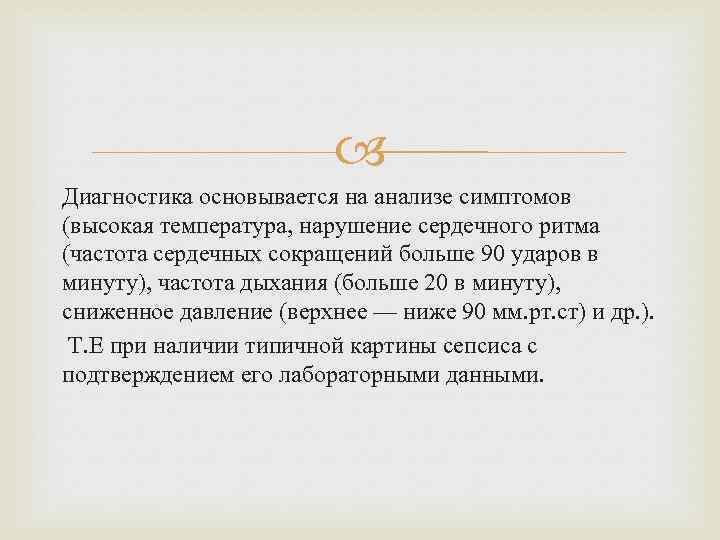 Диагностика основывается на анализе симптомов (высокая температура, нарушение сердечного ритма (частота сердечных сокращений больше 90 ударов в минуту), частота дыхания (больше 20 в минуту), сниженное давление (верхнее — ниже 90 мм.рт.ст) и др.).

Т.Е при наличии типичной картины сепсиса с подтверждением его лабораторными данными.